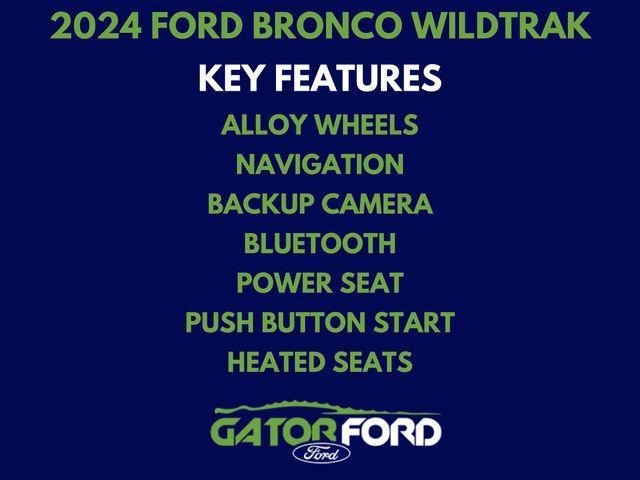 2024 FORD BRONCO WILDTRAK

KEY FEATURES

ALLOY WHEELS

NAVIGATION

BACKUP CAMERA

BLUETOOTH

POWER SEAT

PUSH BUTTON START

HEATED SEATS

GATOR FORD

Ford